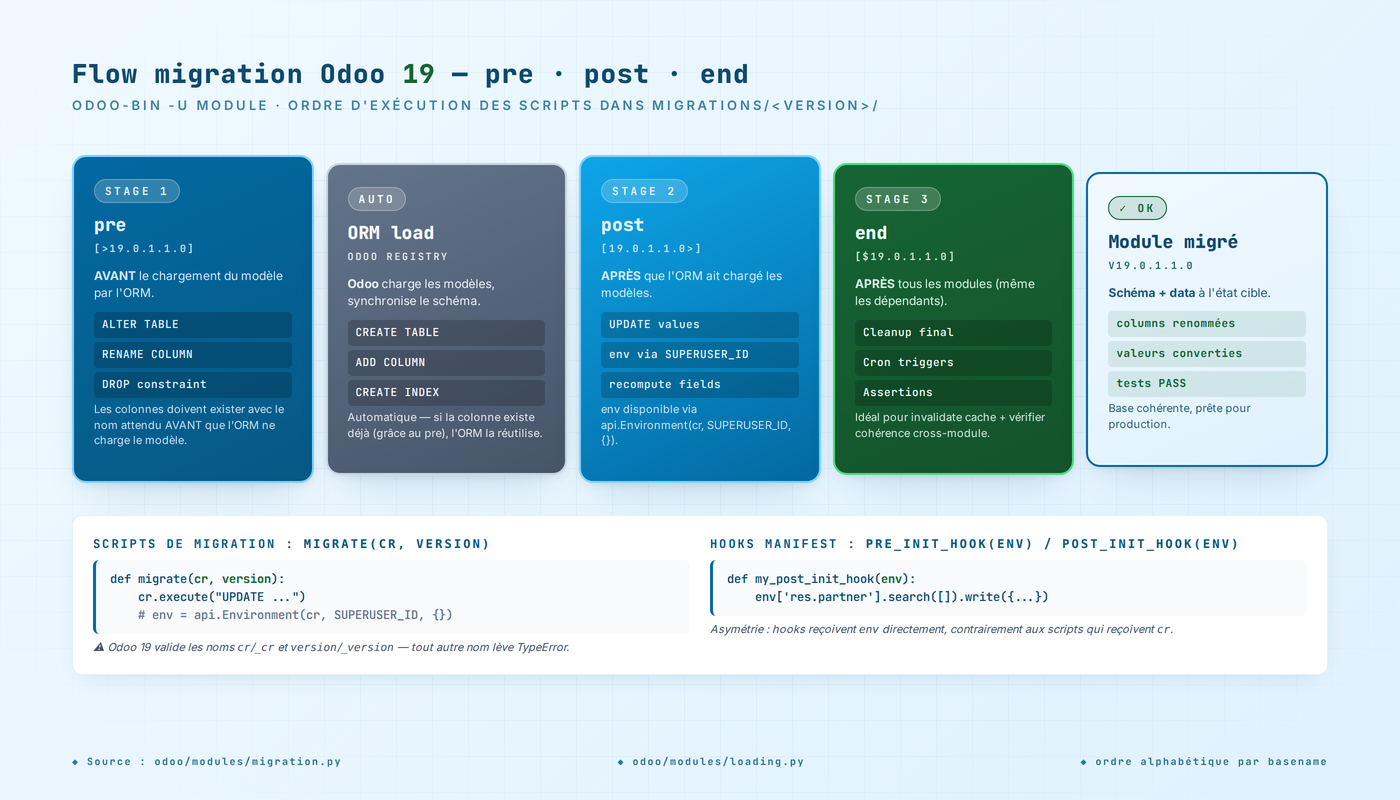 Flow migration Odoo 19 — pre · post · end

ODOO-BIN -U MODULE · ORDRE D'EXÉCUTION DES SCRIPTS DANS MIGRATIONS/<VERSION>/

STAGE 1

pre

[>19.0.1.1.0]

AVANT le chargement du modèle par l'ORM.

ALTER TABLE

RENAME COLUMN

DROP constraint

Les colonnes doivent exister avec le nom attendu AVANT que l'ORM ne charge le modèle.

AUTO

ORM load

ODOO REGISTRY

Odoo charge les modèles, synchronise le schéma.

CREATE TABLE

ADD COLUMN

CREATE INDEX

Automatique — si la colonne existe déjà (grâce au pre), l'ORM la réutilise.

STAGE 2

post

[19.0.1.1.0>]

APRÈS que l'ORM ait chargé les modèles.

UPDATE values

env via SUPERUSER_ID

recompute fields

env disponible via api.Environment(cr, SUPERUSER_ID, {}).

STAGE 3

end

[$19.0.1.1.0]

APRÈS tous les modules (même les dépendants).

Cleanup final

Cron triggers

Assertions

Idéal pour invalidate cache + vérifier cohérence cross-module.

✓ OK

Module migré

V19.0.1.1.0

Schéma + data à l'état cible.

columns renommées

valeurs converties

tests PASS

Base cohérente, prête pour production.

SCRIPTS DE MIGRATION : MIGRATE(CR, VERSION)

def migrate(cr, version):
    cr.execute("UPDATE ...")
    # env = api.Environment(cr, SUPERUSER_ID, {})

⚠ Odoo 19 valide les noms cr/_cr et version/_version — tout autre nom lève TypeError.

HOOKS MANIFEST : PRE_INIT_HOOK(ENV) / POST_INIT_HOOK(ENV)

def my_post_init_hook(env):
    env['res.partner'].search([]).write({...})

Asymétrie : hooks reçoivent env directement, contrairement aux scripts qui reçoivent cr.

◆ Source : odoo/modules/migration.py

◆ odoo/modules/loading.py

◆ ordre alphabétique par basename